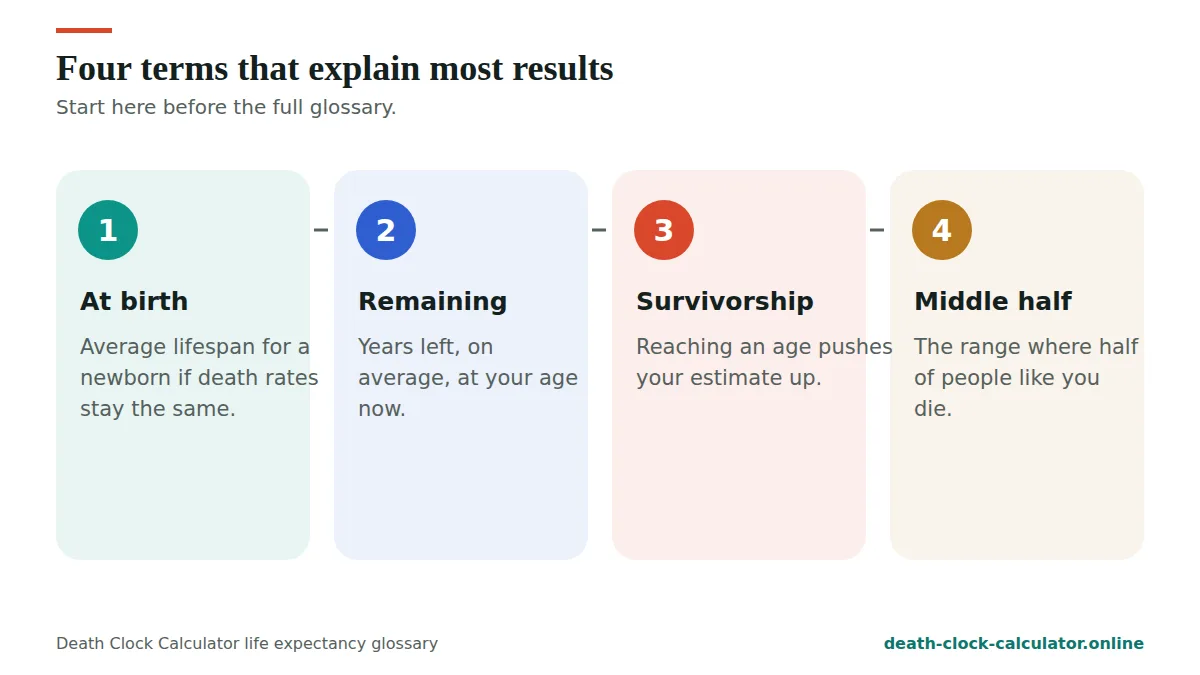 Four terms that explain most results

Start here before the full glossary.

1

At birth

Average lifespan for a newborn if death rates stay the same.

2

Remaining

Years left, on average, at your age now.

3

Survivorship

Reaching an age pushes your estimate up.

4

Middle half

The range where half of people like you die.

Death Clock Calculator life expectancy glossary

death-clock-calculator.online